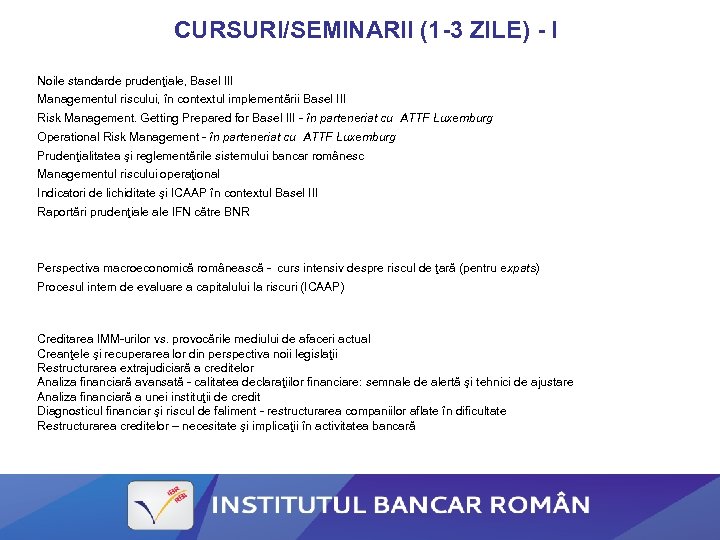 CURSURI/SEMINARII (1-3 ZILE) - I

Noile standarde prudenţiale, Basel III
Managementul riscului, în contextul implementării Basel III
Risk Management. Getting Prepared for Basel III - în parteneriat cu ATTF Luxemburg
Operational Risk Management - în parteneriat cu ATTF Luxemburg
Prudenţialitatea şi reglementările sistemului bancar românesc
Managementul riscului operaţional
Indicatori de lichiditate şi ICAAP în contextul Basel III
Raportări prudenţiale ale IFN către BNR

Perspectiva macroeconomică românească - curs intensiv despre riscul de ţară (pentru expats)
Procesul intern de evaluare a capitalului la riscuri (ICAAP)

Creditarea IMM-urilor vs. provocările mediului de afaceri actual
Creanţele şi recuperarea lor din perspectiva noii legislaţii
Restructurarea extrajudiciară a creditelor
Analiza financiară avansată - calitatea declaraţiilor financiare: semnale de alertă şi tehnici de ajustare
Analiza financiară a unei instituţii de credit
Diagnosticul financiar şi riscul de faliment - restructurarea companiilor aflate în dificultate
Restructurarea creditelor – necesitate şi implicaţii în activitatea bancară

IBR RBI

INSTITUTUL BANCAR ROMÂN